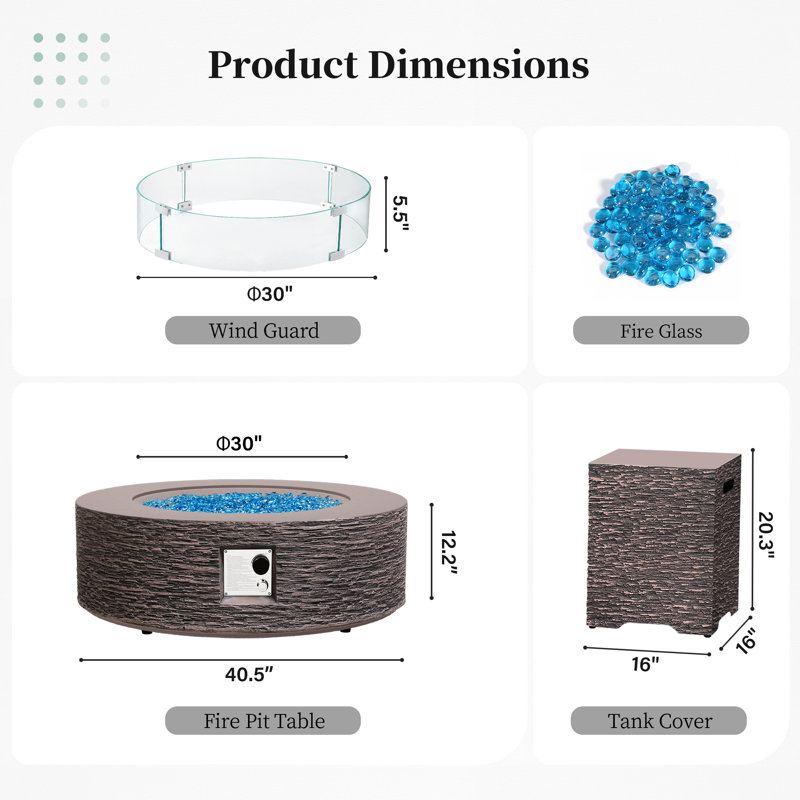 Product Dimensions

5.5"

Φ30"

Wind Guard

Fire Glass

Φ30"

12.2"

40.5"

Fire Pit Table

20.3"

16"

16"

Tank Cover